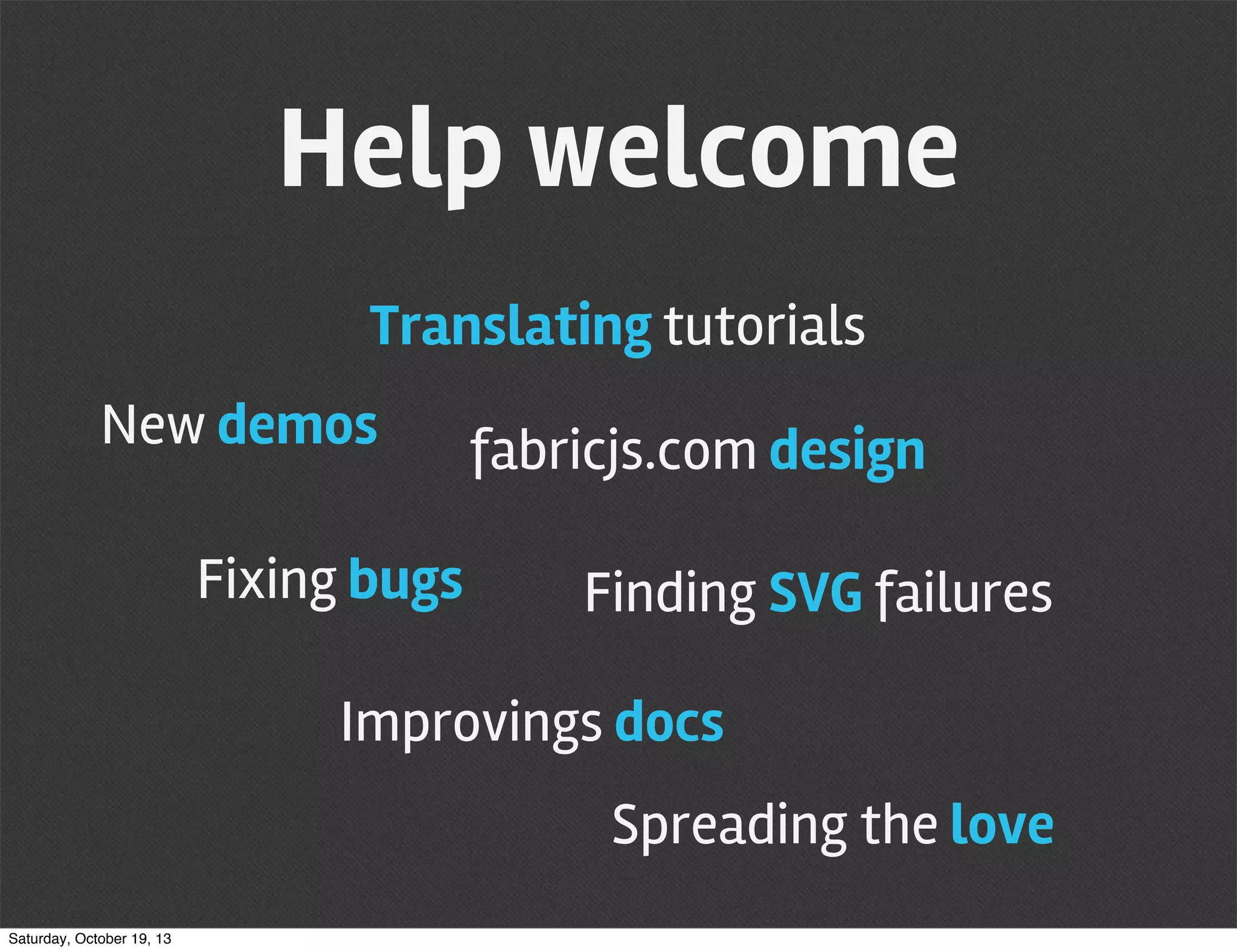 Help welcome

Translating tutorials

New demos

fabricjs.com design

Fixing bugs

Finding SVG failures

Improvings docs

Spreading the love

Saturday, October 19, 13